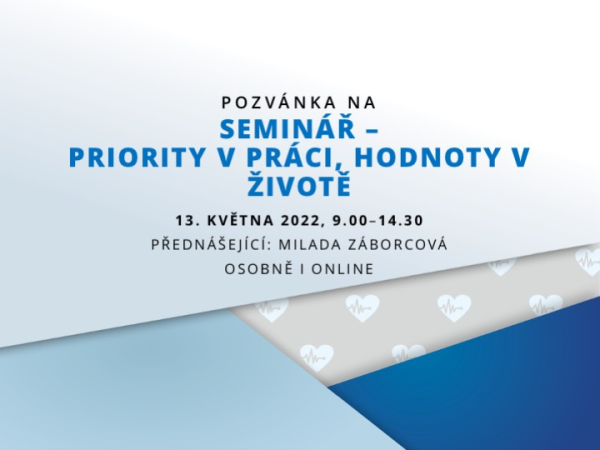 POZVÁNKA NA

SEMINÁŘ – PRIORITY V PRÁCI, HODNOTY V ŽIVOTĚ

13. KVĚTNA 2022, 9.00–14.30

PŘEDNÁŠEJÍCÍ: MILADA ZÁBORCOVÁ

OSOBNĚ I ONLINE